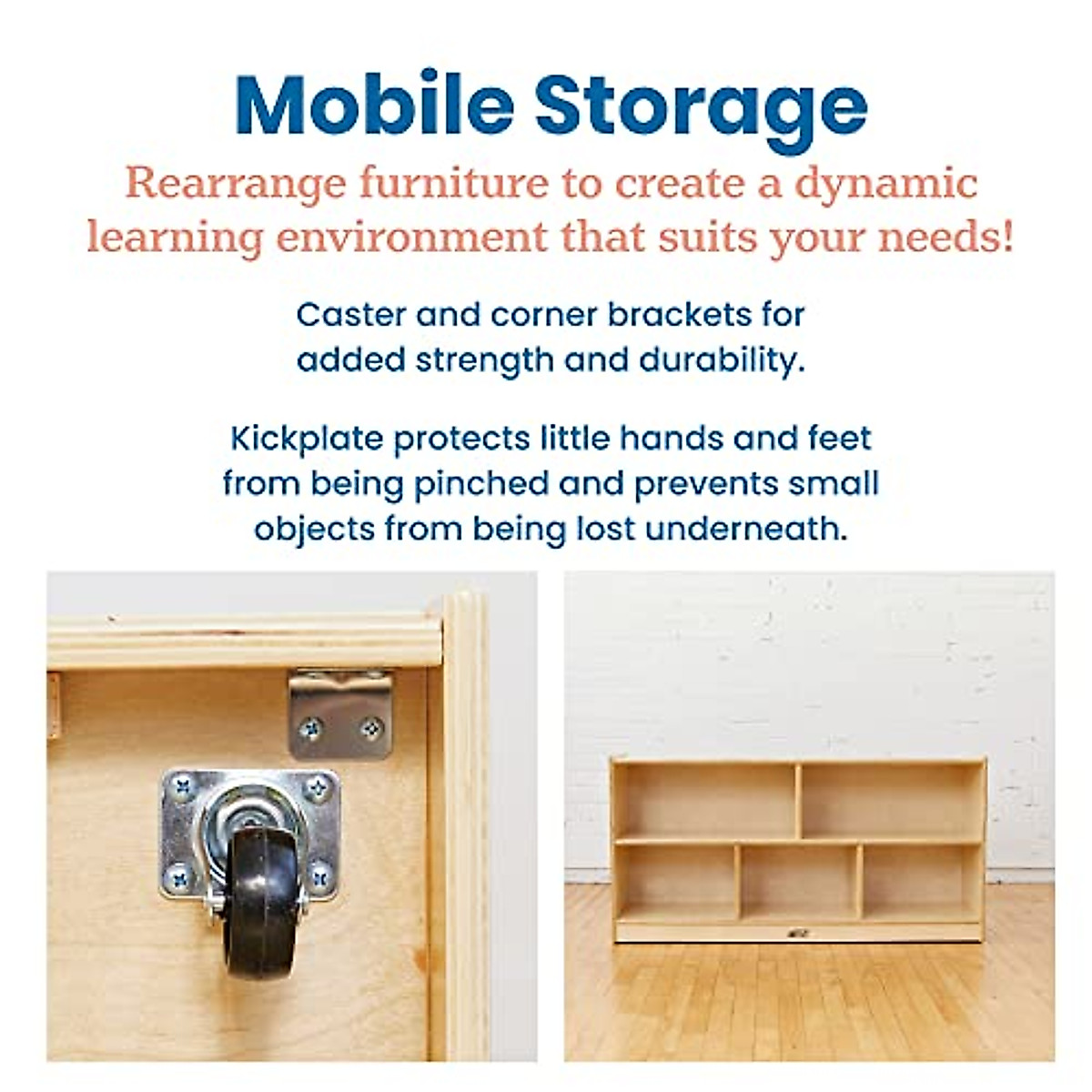 Mobile Storage

Rearrange furniture to create a dynamic learning environment that suits your needs!

Caster and corner brackets for added strength and durability.

Kickplate protects little hands and feet from being pinched and prevents small objects from being lost underneath.